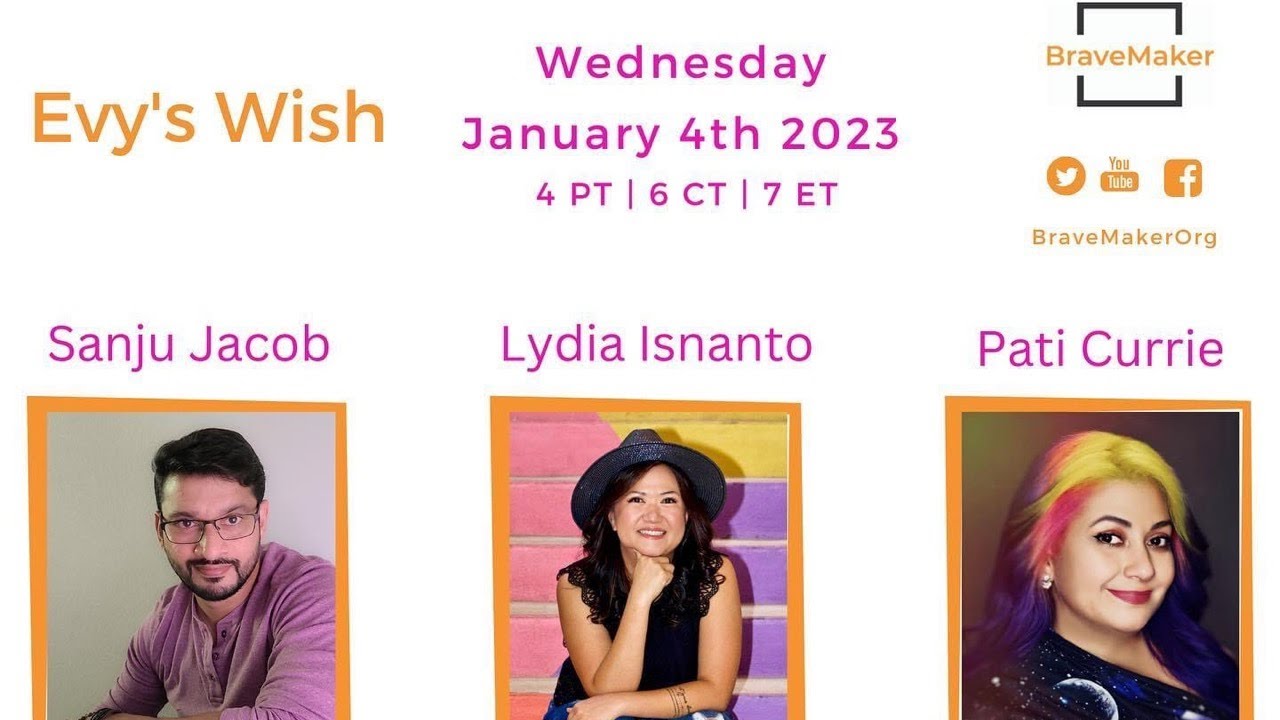 Evy's Wish

Wednesday
January 4th 2023
4 PT | 6 CT | 7 ET

BraveMaker

You Tube

BraveMakerOrg

Sanju Jacob

Lydia Isnanto

Pati Currie